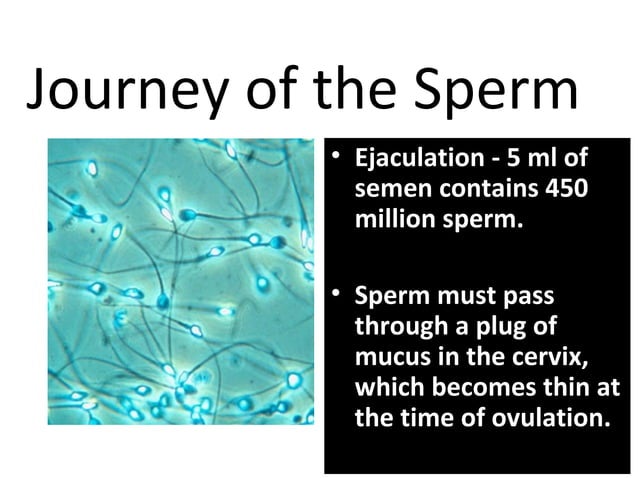 Journey of the Sperm

• Ejaculation - 5 ml of semen contains 450 million sperm.

• Sperm must pass through a plug of mucus in the cervix, which becomes thin at the time of ovulation.